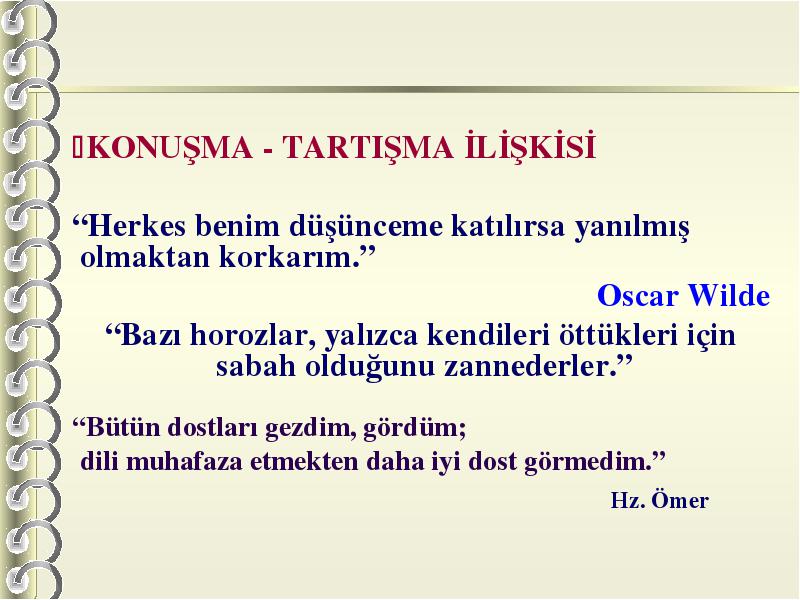 KONUŞMA - TARTIŞMA İLİŞKİSİ

“Herkes benim düşünceme katılırsa yanılmış olmaktan korkarım.”

Oscar Wilde

“Bazı horozlar, yalızca kendileri öttükleri için sabah olduğunu zannederler.”

“Bütün dostları gezdim, gördüm; dili muhafaza etmekten daha iyi dost görmedim.”

Hz. Ömer